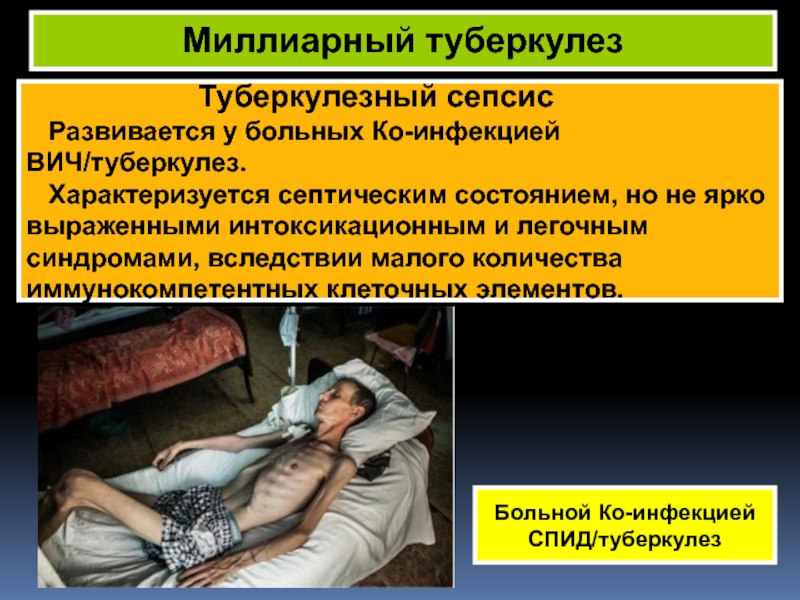 Миллиарный туберкулез

Туберкулезный сепсис

Развивается у больных Ко-инфекцией ВИЧ/туберкулез.

Характеризуется септическим состоянием, но не ярко выраженными интоксикационным и легочным синдромами, вследствии малого количества иммунокомпетентных клеточных элементов.

Больной Ко-инфекцией СПИД/туберкулез